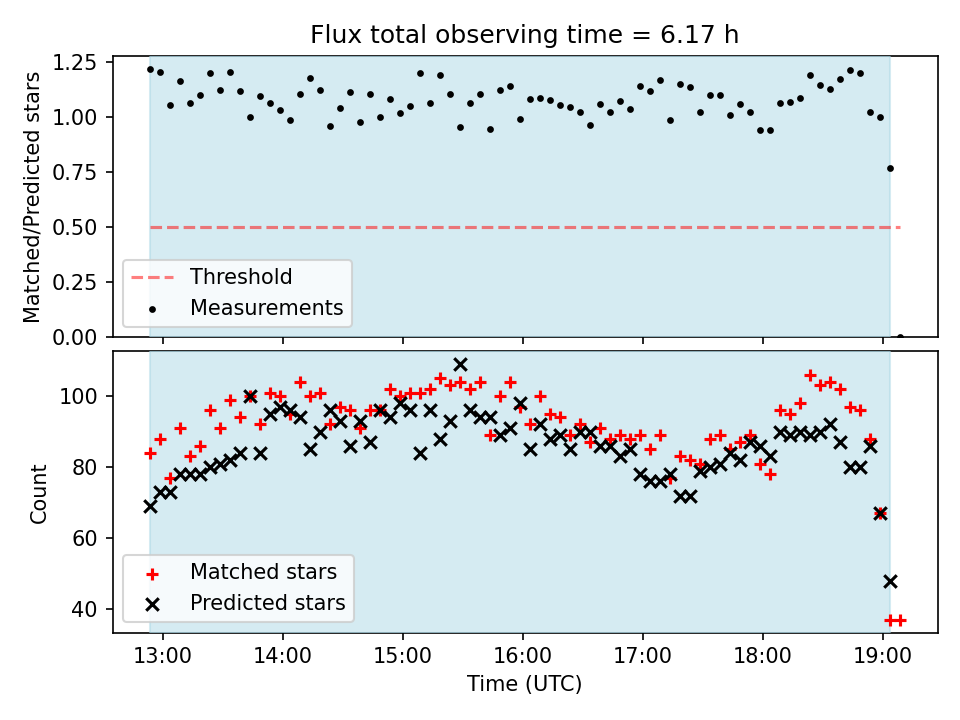 Flux total observing time = 6.17 h

Matched/Predicted stars

1.25
1.00
0.75
0.50
0.25
0.00

Threshold
Measurements

Count

100
80
60
40

Matched stars
Predicted stars

13:00
14:00
15:00
16:00
17:00
18:00
19:00

Time (UTC)